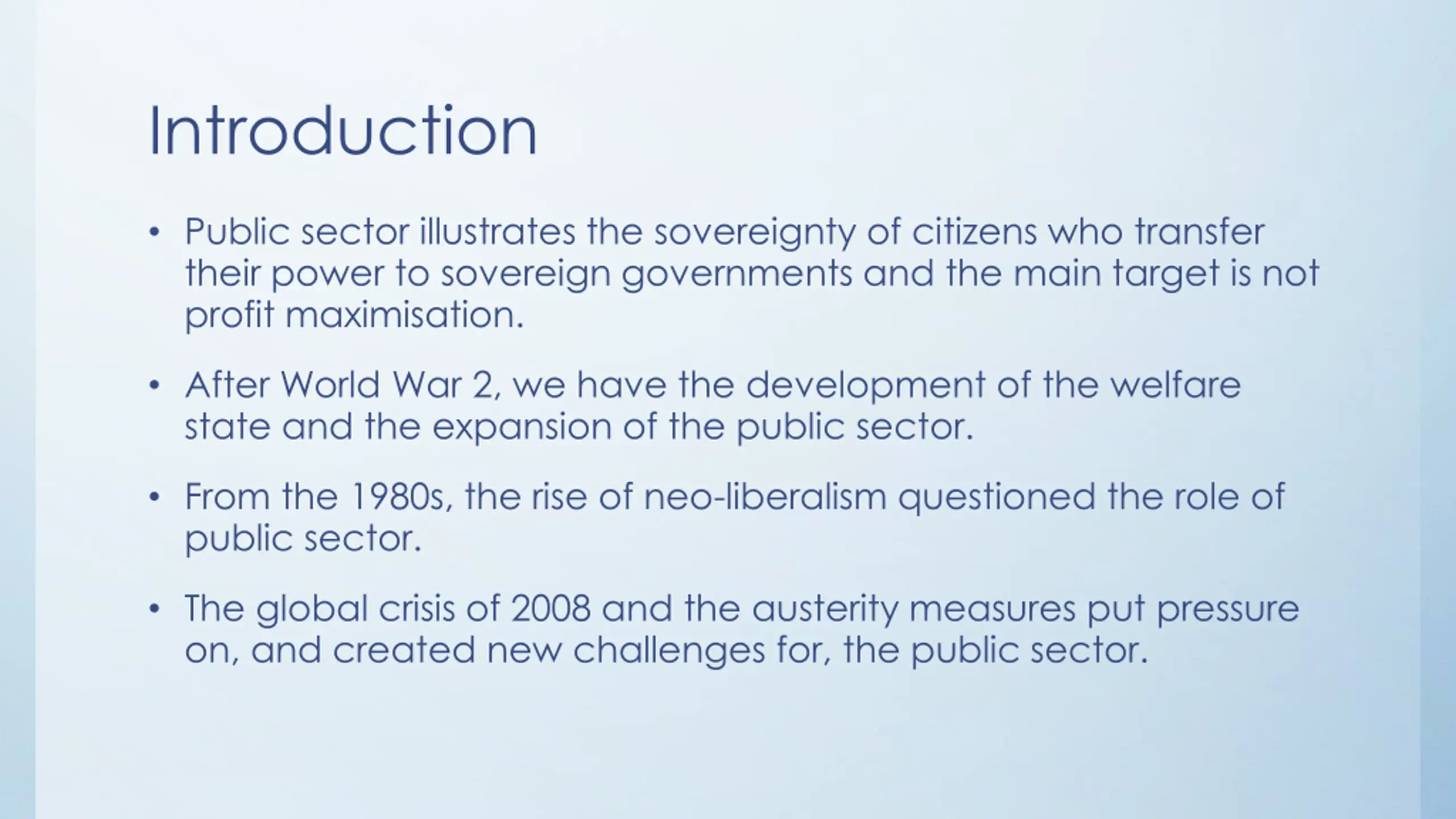 Introduction

• Public sector illustrates the sovereignty of citizens who transfer their power to sovereign governments and the main target is not profit maximisation.

• After World War 2, we have the development of the welfare state and the expansion of the public sector.

• From the 1980s, the rise of neo-liberalism questioned the role of public sector.

• The global crisis of 2008 and the austerity measures put pressure on, and created new challenges for, the public sector.